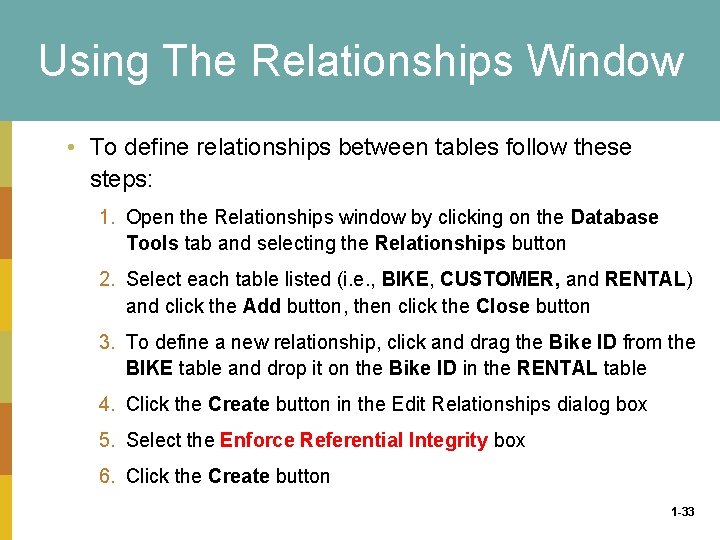 Using The Relationships Window

• To define relationships between tables follow these steps:

1. Open the Relationships window by clicking on the Database Tools tab and selecting the Relationships button

2. Select each table listed (i.e., BIKE, CUSTOMER, and RENTAL) and click the Add button, then click the Close button

3. To define a new relationship, click and drag the Bike ID from the BIKE table and drop it on the Bike ID in the RENTAL table

4. Click the Create button in the Edit Relationships dialog box

5. Select the Enforce Referential Integrity box

6. Click the Create button

1-33